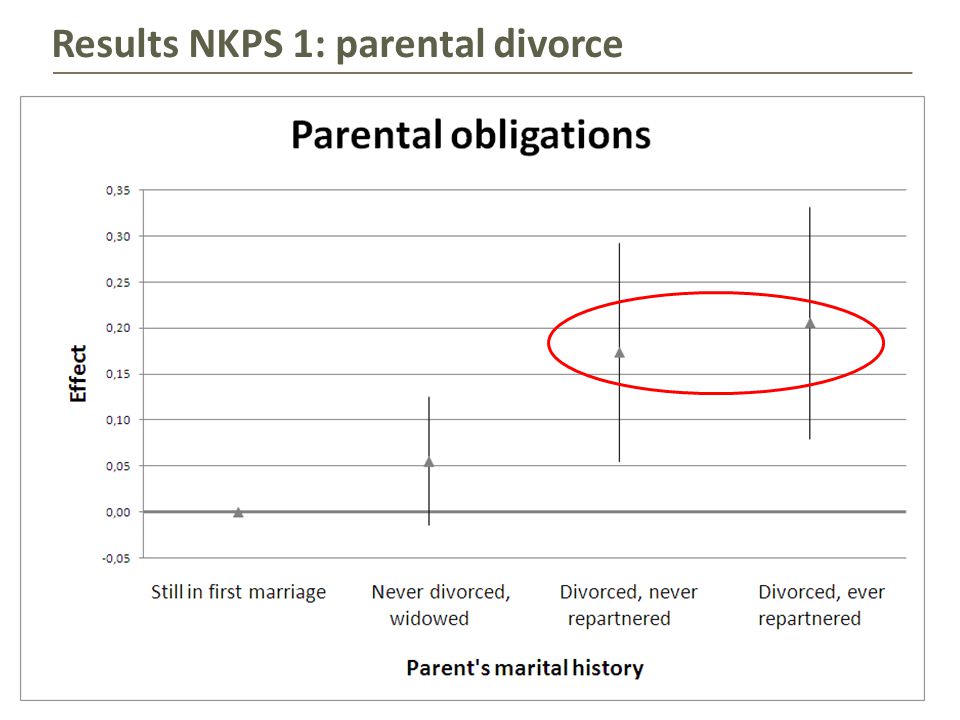 Results NKPS 1: parental divorce

Parental obligations

Effect

0,35
0,30
0,25
0,20
0,15
0,10
0,05
0,00
-0,05

Still in first marriage

Never divorced, widowed

Divorced, never repartnered

Divorced, ever repartnered

Parent's marital history